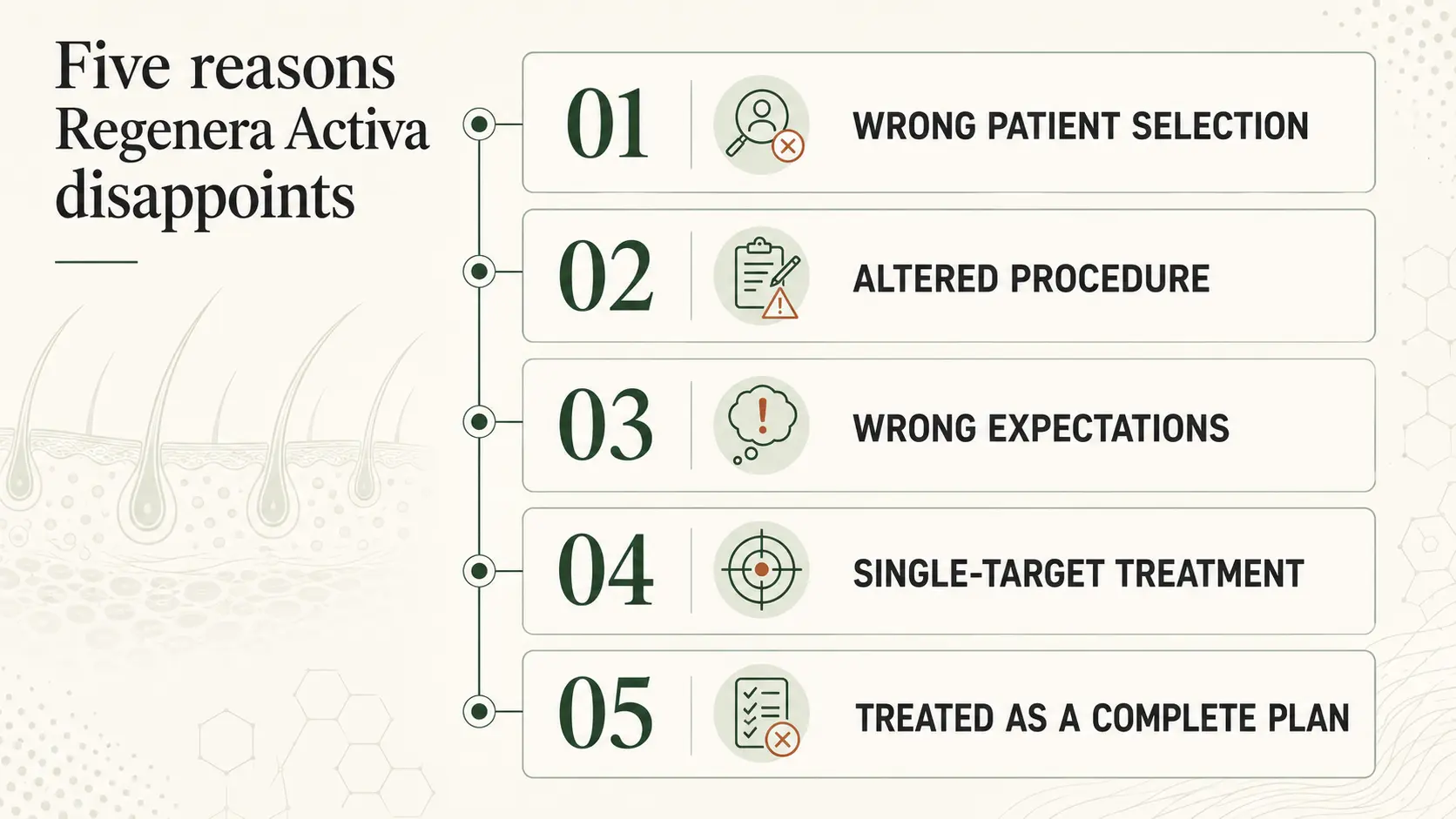 Five reasons Regenera Activa disappoints

01 WRONG PATIENT SELECTION

02 ALTERED PROCEDURE

03 WRONG EXPECTATIONS

04 SINGLE-TARGET TREATMENT

05 TREATED AS A COMPLETE PLAN